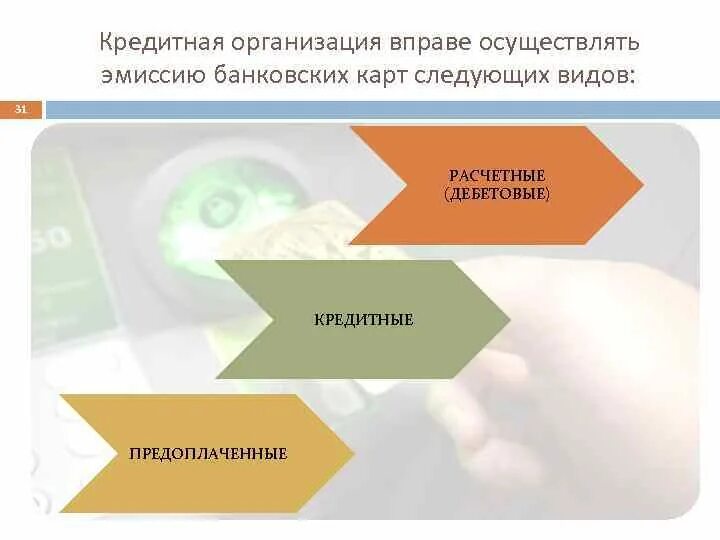 Кредитная организация вправе осуществлять эмиссию банковских карт следующих видов:

31

РАСЧЕТНЫЕ (ДЕБЕТОВЫЕ)

КРЕДИТНЫЕ

ПРЕДОПЛАЧЕННЫЕ